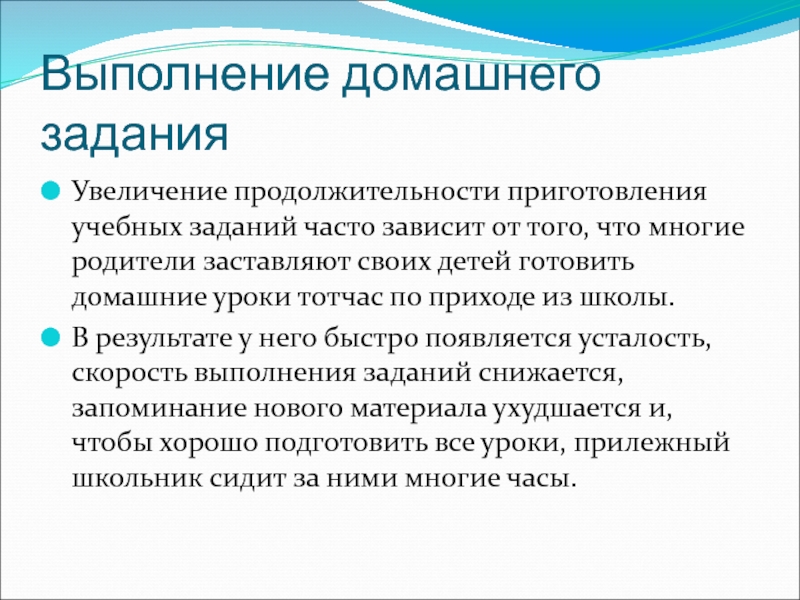 Выполнение домашнего задания

Увеличение продолжительности приготовления учебных заданий часто зависит от того, что многие родители заставляют своих детей готовить домашние уроки тотчас по приходе из школы.

В результате у него быстро появляется усталость, скорость выполнения заданий снижается, запоминание нового материала ухудшается и, чтобы хорошо подготовить все уроки, прилежный школьник сидит за ними многие часы.